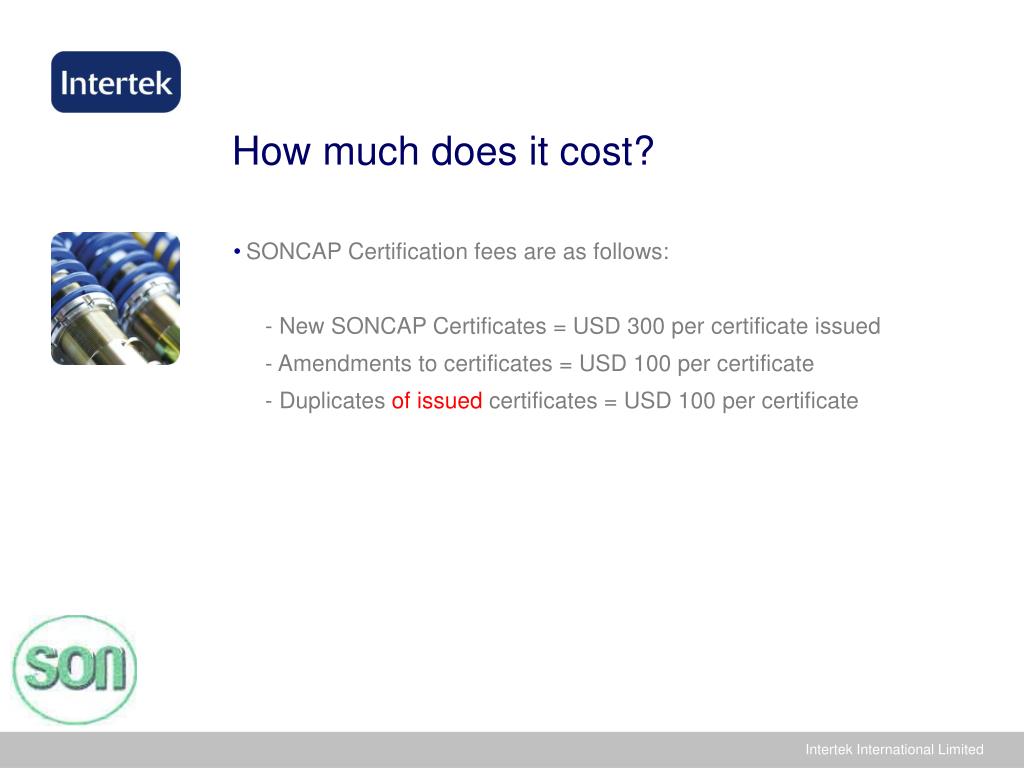 Intertek

How much does it cost?

• SONCAP Certification fees are as follows:

- New SONCAP Certificates = USD 300 per certificate issued

- Amendments to certificates = USD 100 per certificate

- Duplicates of issued certificates = USD 100 per certificate

son

Intertek International Limited